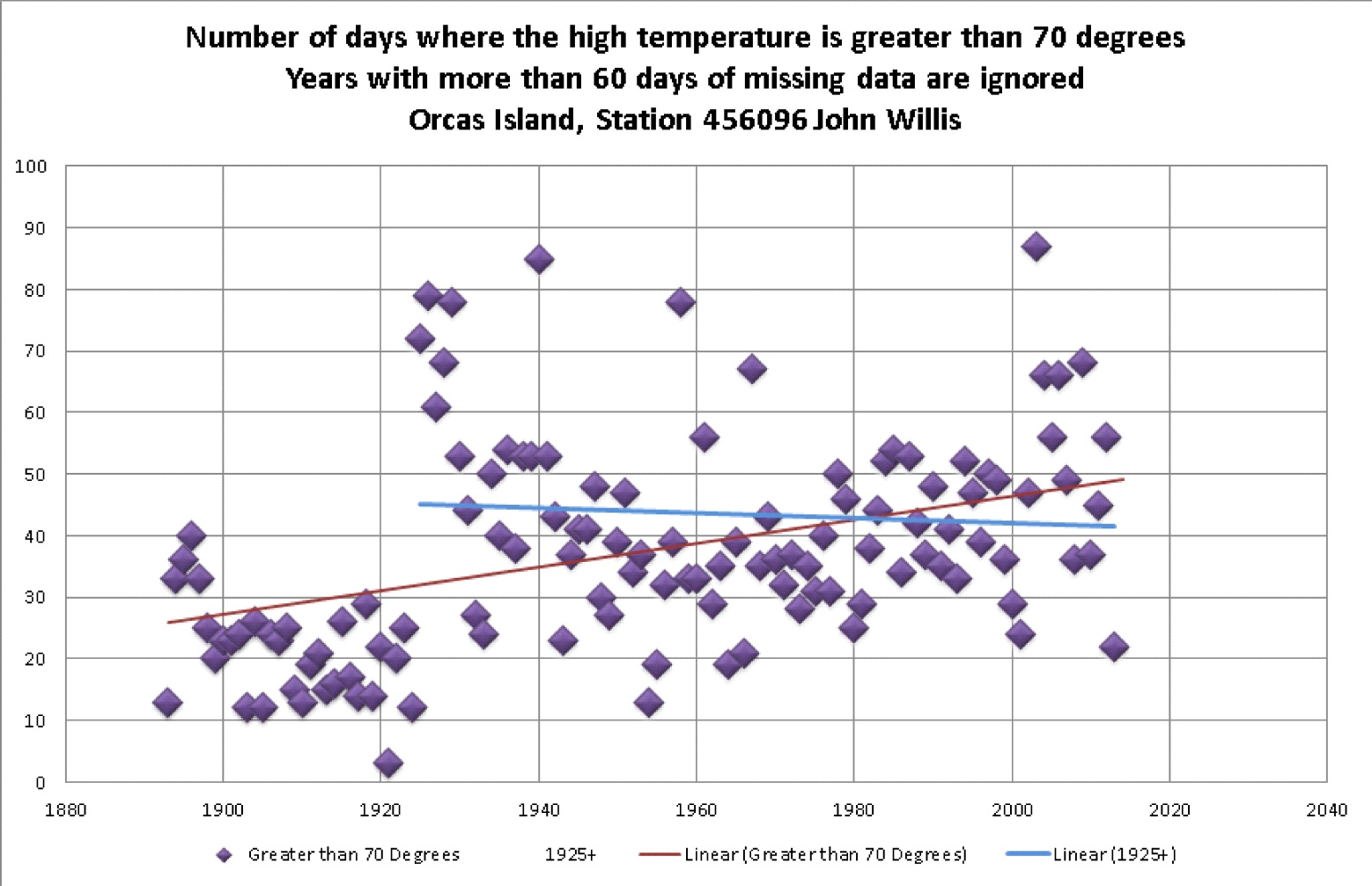 Number of days where the high temperature is greater than 70 degrees
Years with more than 60 days of missing data are ignored
Orcas Island, Station 456096 John Willis

100
90
80
70
60
50
40
30
20
10
0

1880 1900 1920 1940 1960 1980 2000 2020 2040

Greater than 70 Degrees
1925+
Linear (Greater than 70 Degrees)
Linear (1925+)